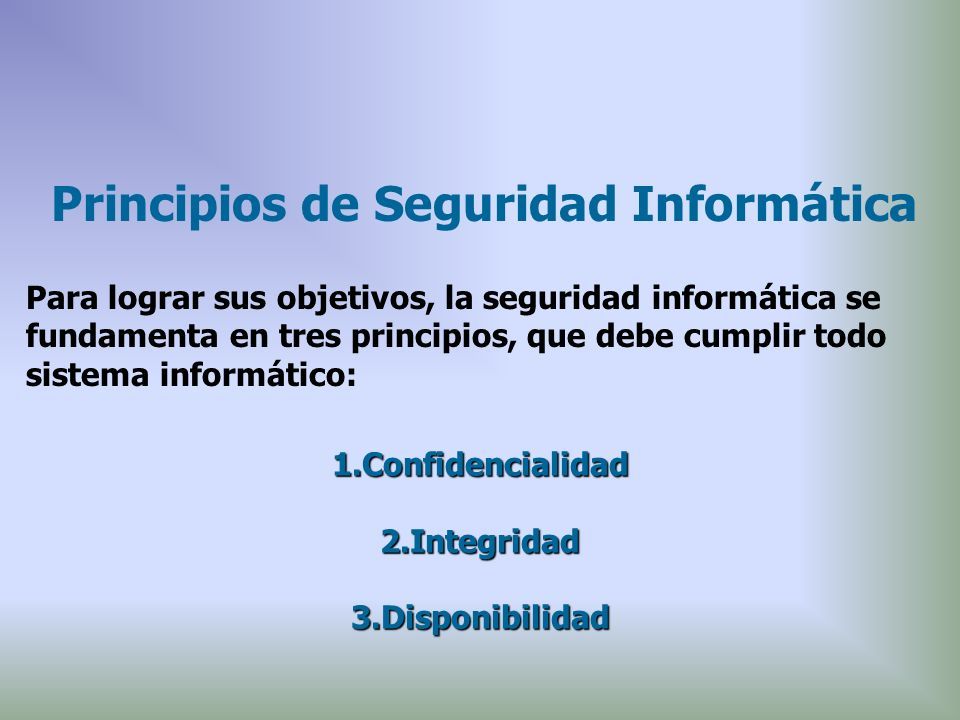 Principios de Seguridad Informática

Para lograr sus objetivos, la seguridad informática se fundamenta en tres principios, que debe cumplir todo sistema informático:

1.Confidencialidad

2.Integridad

3.Disponibilidad